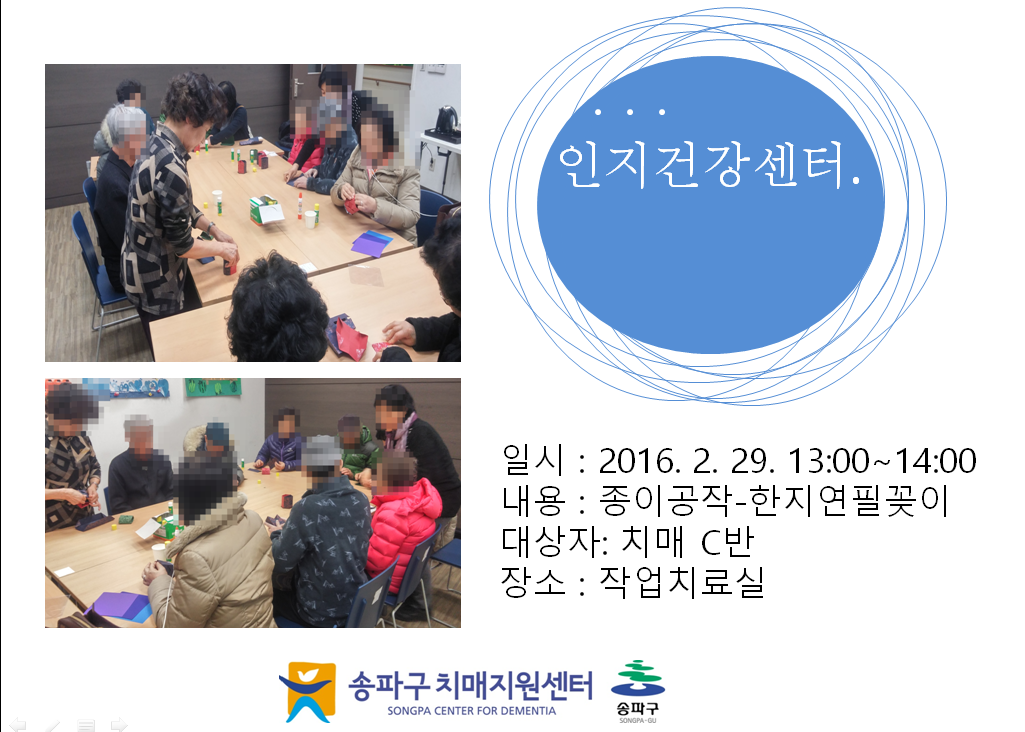 . . .
인지건강센터.

일시 : 2016. 2. 29. 13:00~14:00
내용 : 종이공작-한지연필꽂이
대상자: 치매 C반
장소 : 작업치료실

송파구 치매지원센터
SONGPA CENTER FOR DEMENTIA
송파구
SONGPA-GU